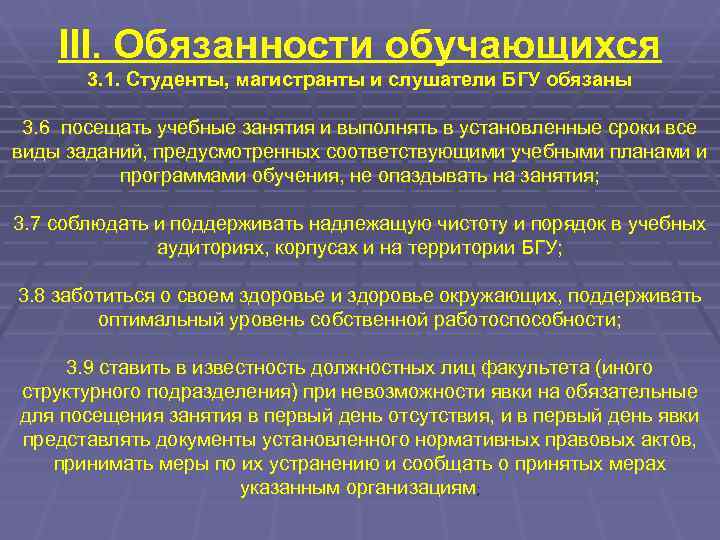 III. Обязанности обучающихся
3.1. Студенты, магистранты и слушатели БГУ обязаны

3.6 посещать учебные занятия и выполнять в установленные сроки все виды заданий, предусмотренных соответствующими учебными планами и программами обучения, не опаздывать на занятия;

3.7 соблюдать и поддерживать надлежащую чистоту и порядок в учебных аудиториях, корпусах и на территории БГУ;

3.8 заботиться о своем здоровье и здоровье окружающих, поддерживать оптимальный уровень собственной работоспособности;

3.9 ставить в известность должностных лиц факультета (иного структурного подразделения) при невозможности явки на обязательные для посещения занятия в первый день отсутствия, и в первый день явки представлять документы установленного нормативных правовых актов, принимать меры по их устранению и сообщать о принятых мерах указанным организациям.